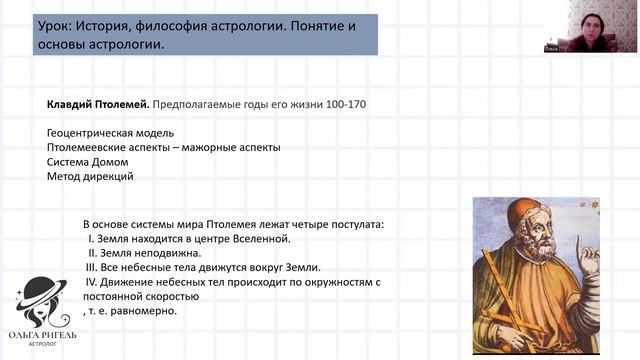 Урок: История, философия астрологии. Понятие и основы астрологии.

Ольга

Клавдий Птолемей. Предполагаемые годы его жизни 100-170

Геоцентрическая модель
Птолемеевские аспекты – мажорные аспекты
Система Домом
Метод дирекций

В основе системы мира Птолемея лежат четыре постулата:
I. Земля находится в центре Вселенной.
II. Земля неподвижна.
III. Все небесные тела движутся вокруг Земли.
IV. Движение небесных тел происходит по окружностям с постоянной скоростью
, т. е. равномерно.

ОЛЬГА РИГЕЛЬ
АСТРОЛОГ